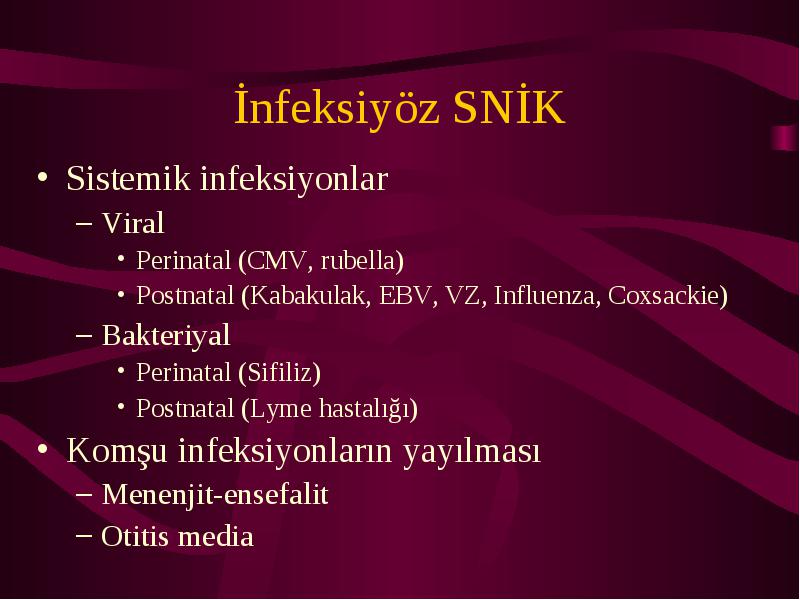 İnfeksiyöz SNİK

• Sistemik infeksiyonlar
– Viral
• Perinatal (CMV, rubella)
• Postnatal (Kabakulak, EBV, VZ, Influenza, Coxsackie)
– Bakteriyal
• Perinatal (Sifiliz)
• Postnatal (Lyme hastalığı)
• Komşu infeksiyonların yayılması
– Menenjit-ensefalit
– Otitis media